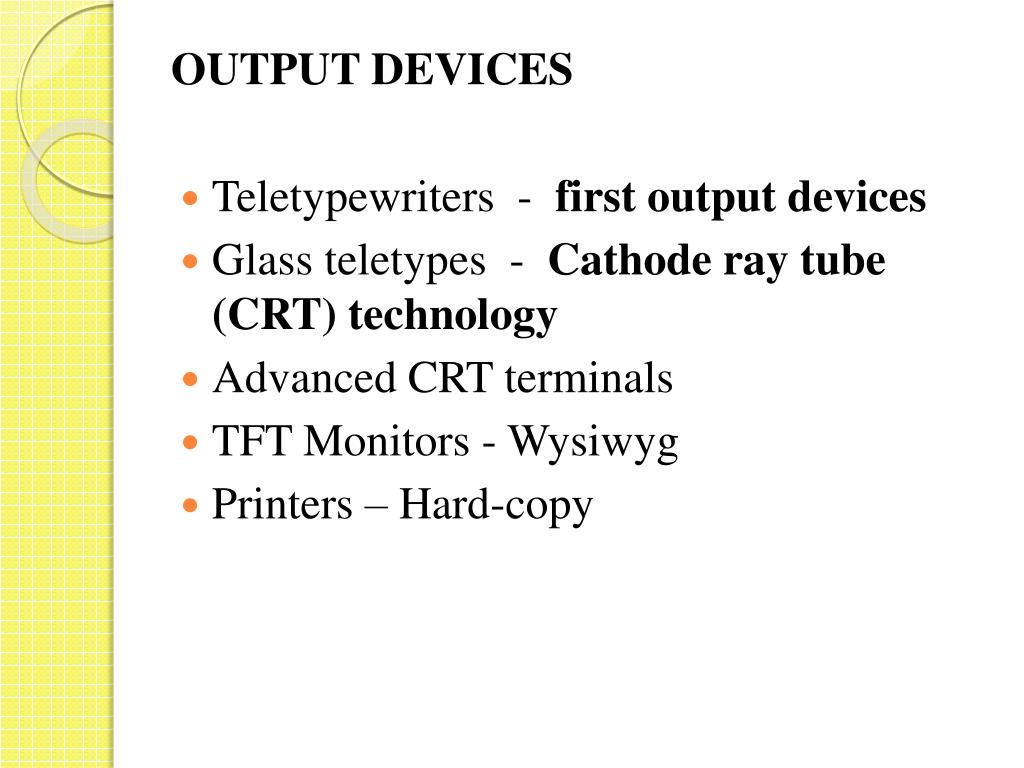 OUTPUT DEVICES

- Teletypewriters - first output devices
- Glass teletypes - Cathode ray tube (CRT) technology
- Advanced CRT terminals
- TFT Monitors - Wysiwyg
- Printers – Hard-copy